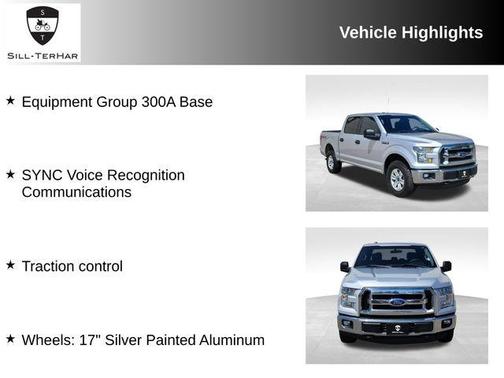 S
T
SILL-TERHAR

Vehicle Highlights

★ Equipment Group 300A Base

★ SYNC Voice Recognition Communications

★ Traction control

★ Wheels: 17" Silver Painted Aluminum